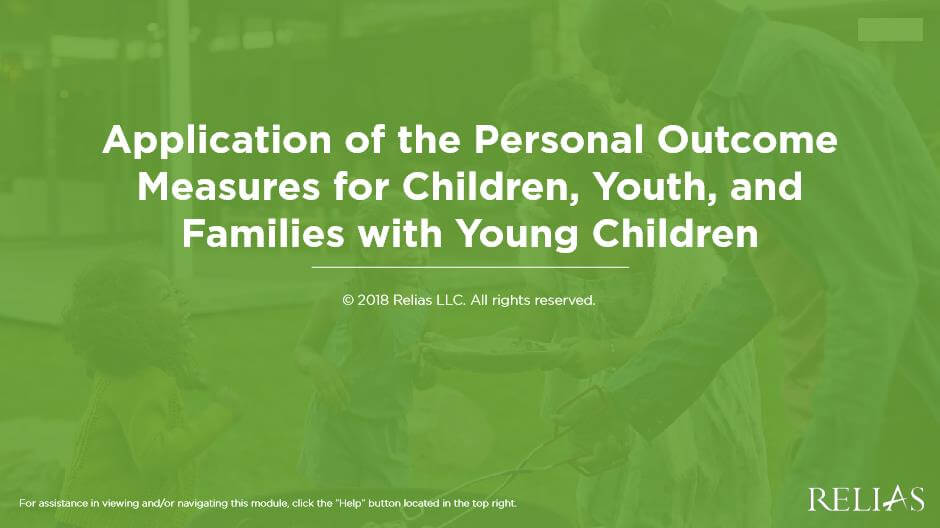 Application of the Personal Outcome Measures for Children, Youth, and Families with Young Children

© 2018 Relias LLC. All rights reserved.

For assistance in viewing and/or navigating this module, click the "Help" button located in the top right.

RELIAS